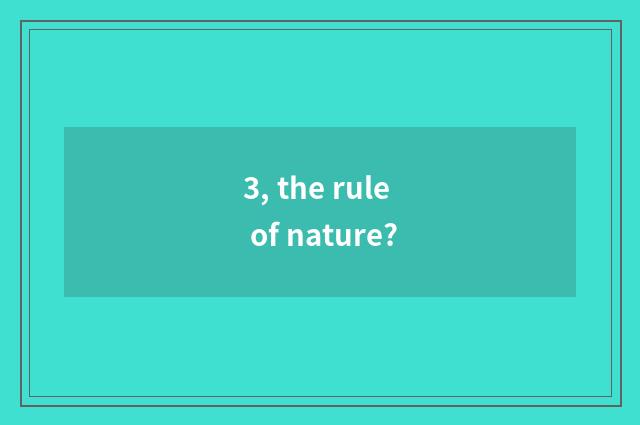 3, the rule of nature?